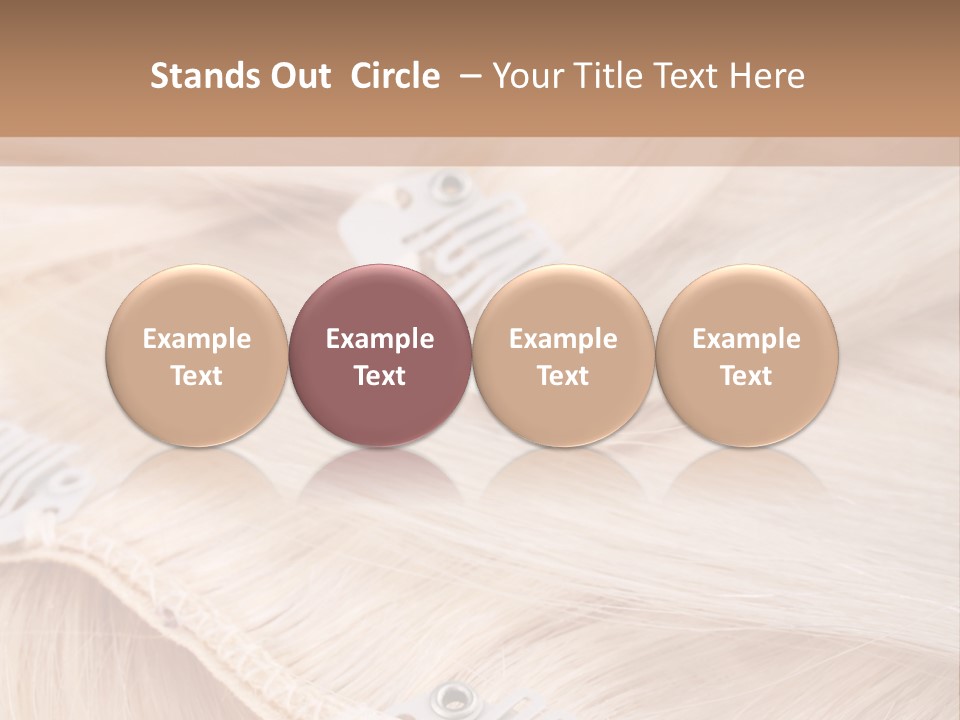 Stands Out Circle – Your Title Text Here

Example Text

Example Text

Example Text

Example Text